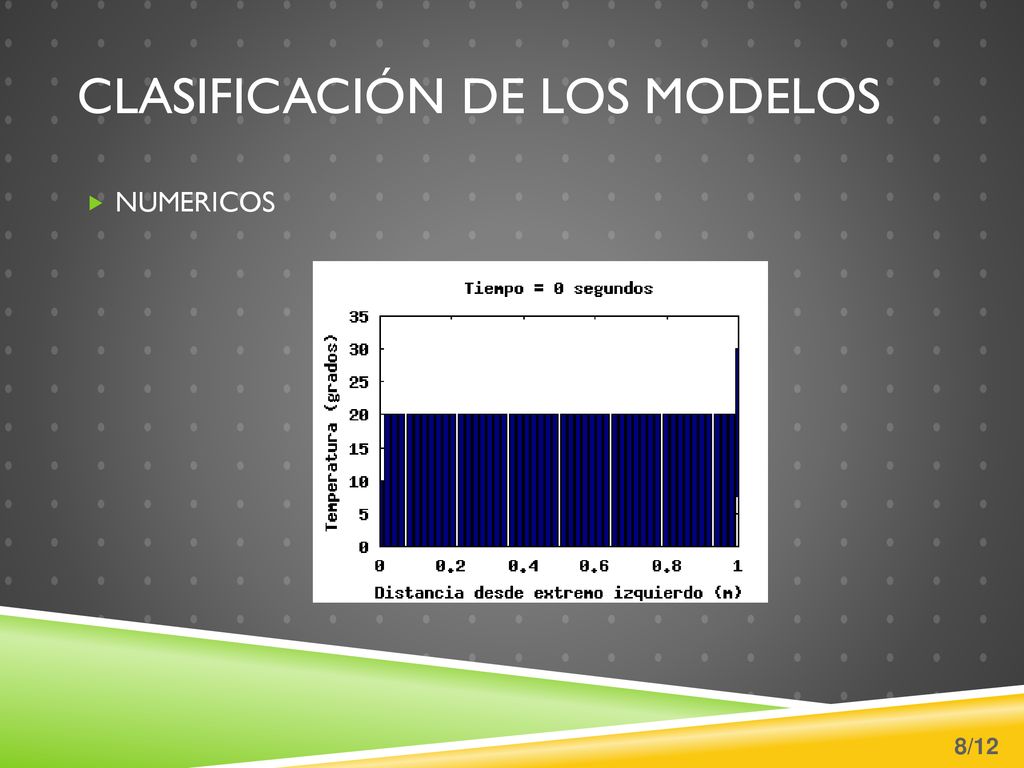 CLASIFICACIÓN DE LOS MODELOS

NUMERICOS

Tiempo = 0 segundos

Temperatura (grados)

35
30
25
20
15
10
5
0

0 0.2 0.4 0.6 0.8 1

Distancia desde extremo izquierdo (m)

8/12